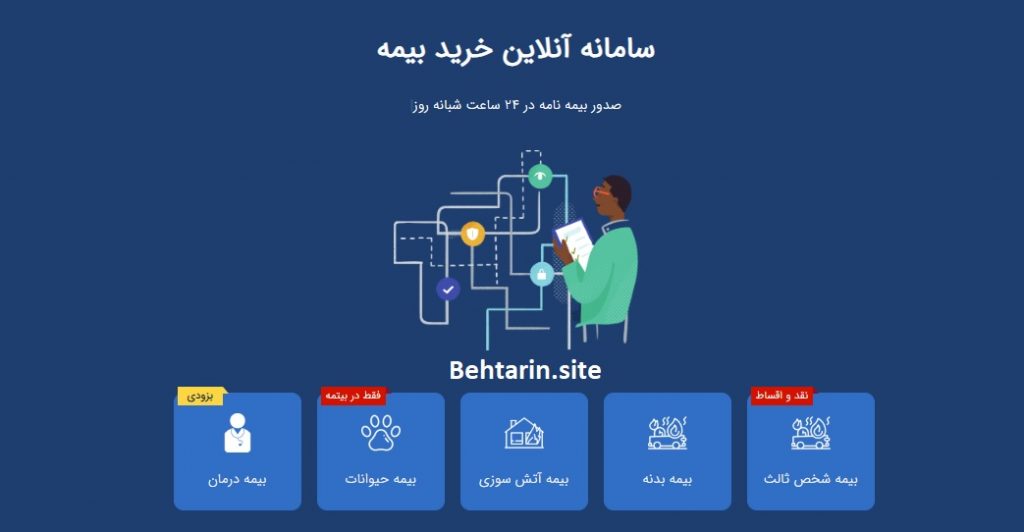 سامانه آنلاین خرید بیمه

صدور بیمه نامه در ۲۴ ساعت شبانه روز

Behtarin.site

نقد و اقساط
بیمه شخص ثالث

بیمه بدنه

بیمه آتش سوزی

فقط در بیتمه
بیمه حیوانات

بزودی
بیمه درمان